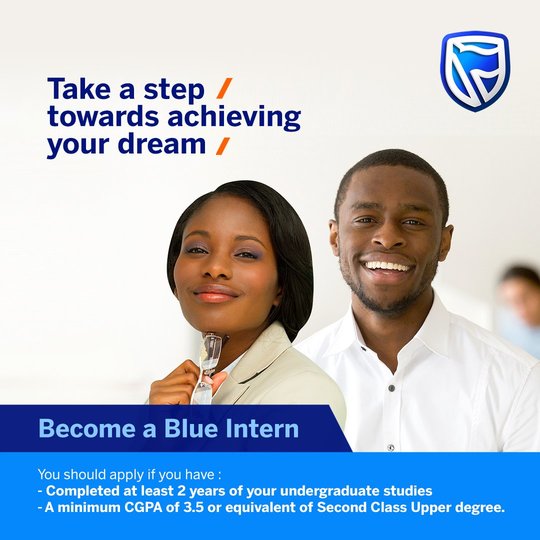 Take a step /
towards achieving
your dream /

Become a Blue Intern

You should apply if you have :
- Completed at least 2 years of your undergraduate studies
- A minimum CGPA of 3.5 or equivalent of Second Class Upper degree.